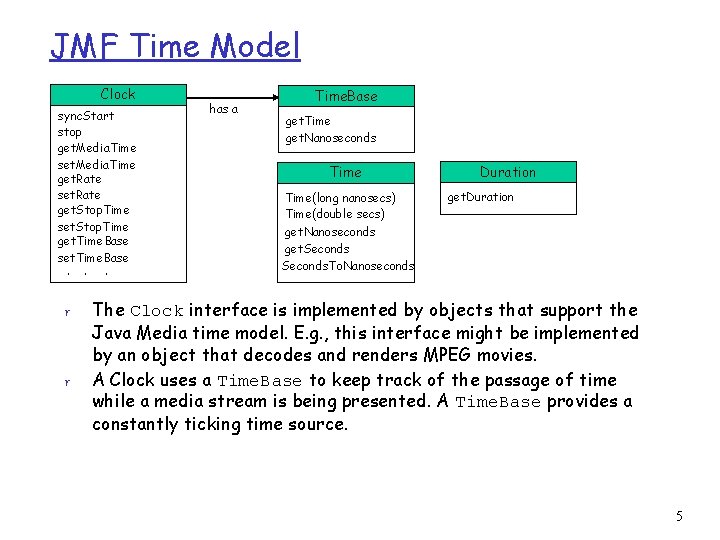 JMF Time Model

Clock
syncStart
stop
getMediaTime
setMediaTime
getRate
setRate
getStopTime
setStopTime
getTimeBase
setTimeBase
. . .

has a

TimeBase
getTime
getNanoseconds

Time
Time(long nanosecs)
Time(double secs)
getNanoseconds
getSeconds
SecondsToNanoseconds

Duration
getDuration

r The Clock interface is implemented by objects that support the Java Media time model. E.g., this interface might be implemented by an object that decodes and renders MPEG movies.

r A Clock uses a TimeBase to keep track of the passage of time while a media stream is being presented. A TimeBase provides a constantly ticking time source.

5